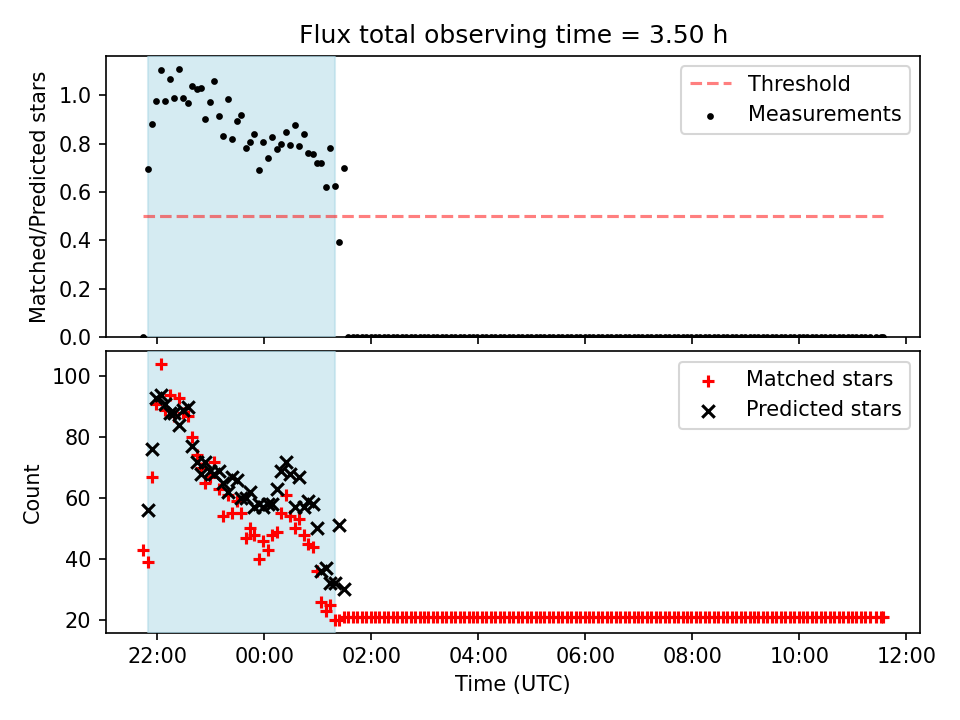 Flux total observing time = 3.50 h

Matched/Predicted stars

1.0
0.8
0.6
0.4
0.2
0.0

Threshold
Measurements

Count

100
80
60
40
20

Matched stars
Predicted stars

22:00 00:00 02:00 04:00 06:00 08:00 10:00 12:00

Time (UTC)